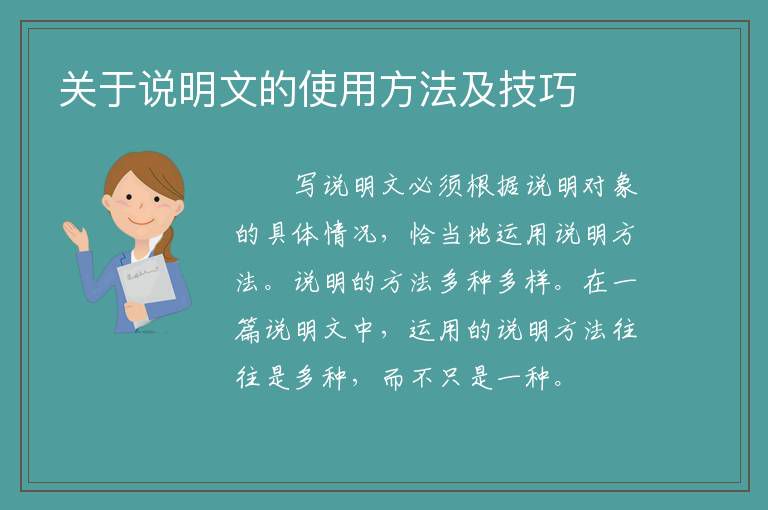 关于说明文的使用方法及技巧

写说明文必须根据说明对象的具体情况，恰当地运用说明方法。说明的方法多种多样。在一篇说明文中，运用的说明方法往往是多种，而不只是一种。